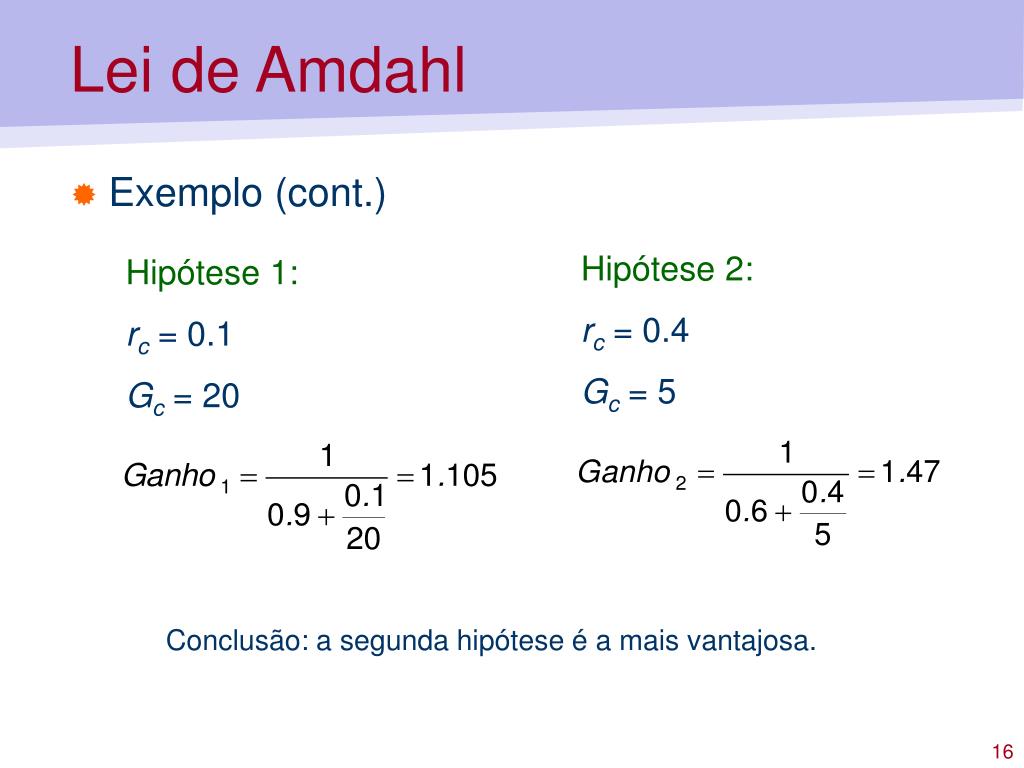 Lei de Amdahl

Exemplo (cont.)

Hipótese 1:

$r_c = 0.1$

$G_c = 20$

$Ganho_1 = \frac{1}{0.9 + \frac{0.1}{20}} = 1.105$

Hipótese 2:

$r_c = 0.4$

$G_c = 5$

$Ganho_2 = \frac{1}{0.6 + \frac{0.4}{5}} = 1.47$

Conclusão: a segunda hipótese é a mais vantajosa.

16